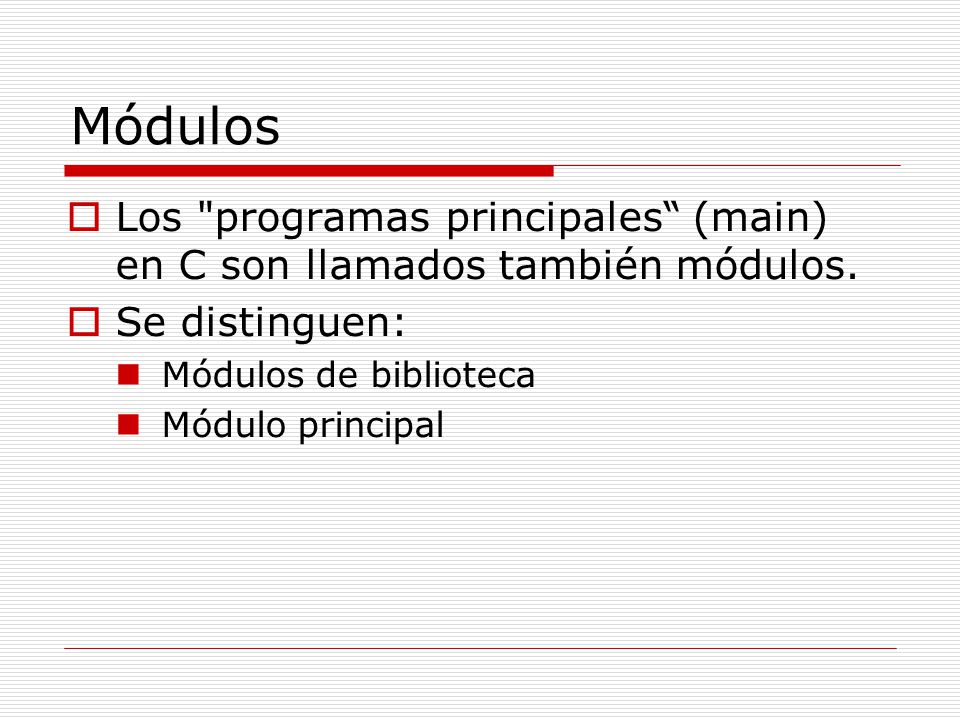 Módulos

Los "programas principales“ (main) en C son llamados también módulos.

Se distinguen:

Módulos de biblioteca

Módulo principal